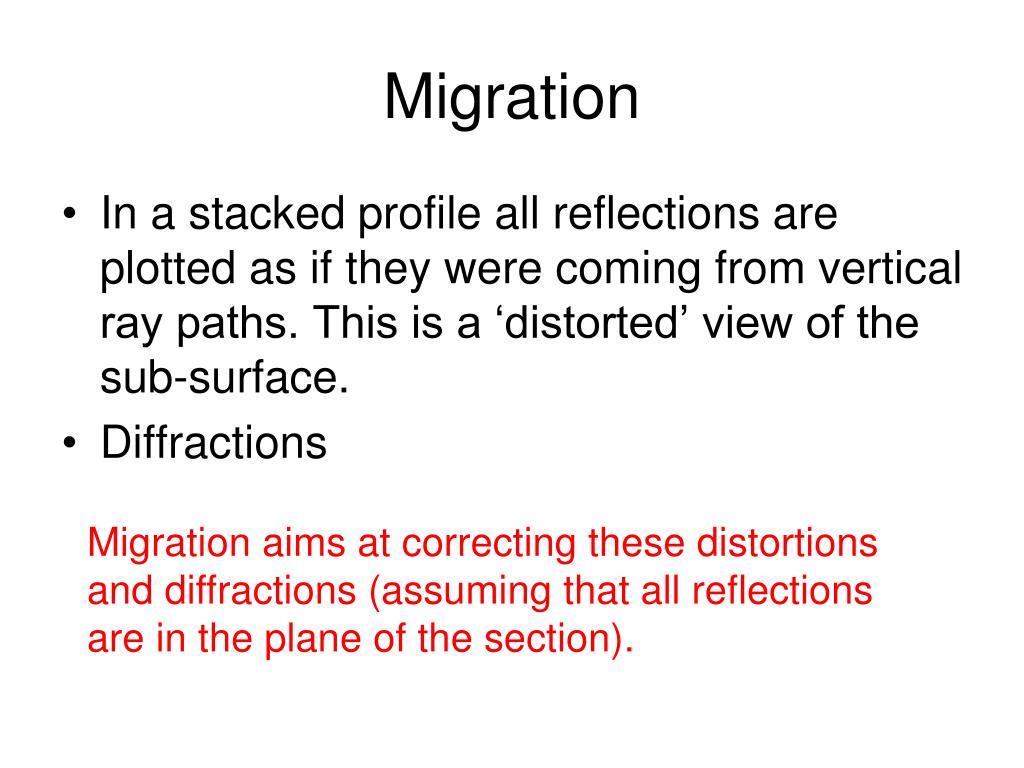 Migration

• In a stacked profile all reflections are plotted as if they were coming from vertical ray paths. This is a ‘distorted’ view of the sub-surface.
• Diffractions

Migration aims at correcting these distortions and diffractions (assuming that all reflections are in the plane of the section).